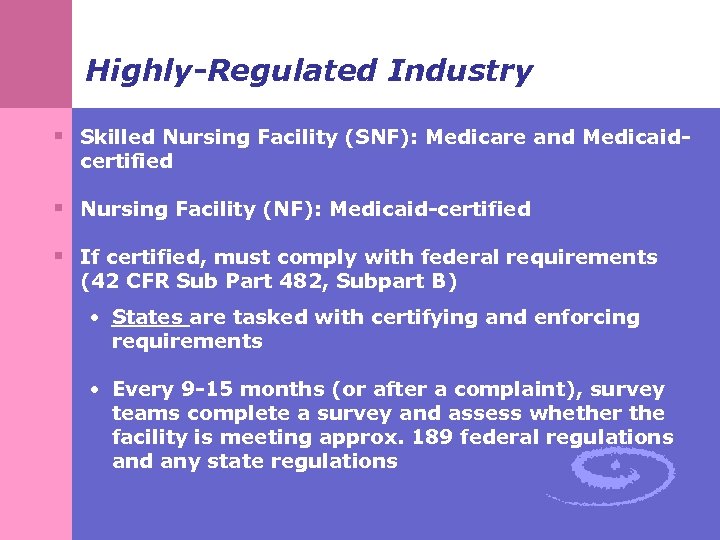 Highly-Regulated Industry

▪ Skilled Nursing Facility (SNF): Medicare and Medicaid-certified

▪ Nursing Facility (NF): Medicaid-certified

▪ If certified, must comply with federal requirements (42 CFR Sub Part 482, Subpart B)

• States are tasked with certifying and enforcing requirements

• Every 9-15 months (or after a complaint), survey teams complete a survey and assess whether the facility is meeting approx. 189 federal regulations and any state regulations